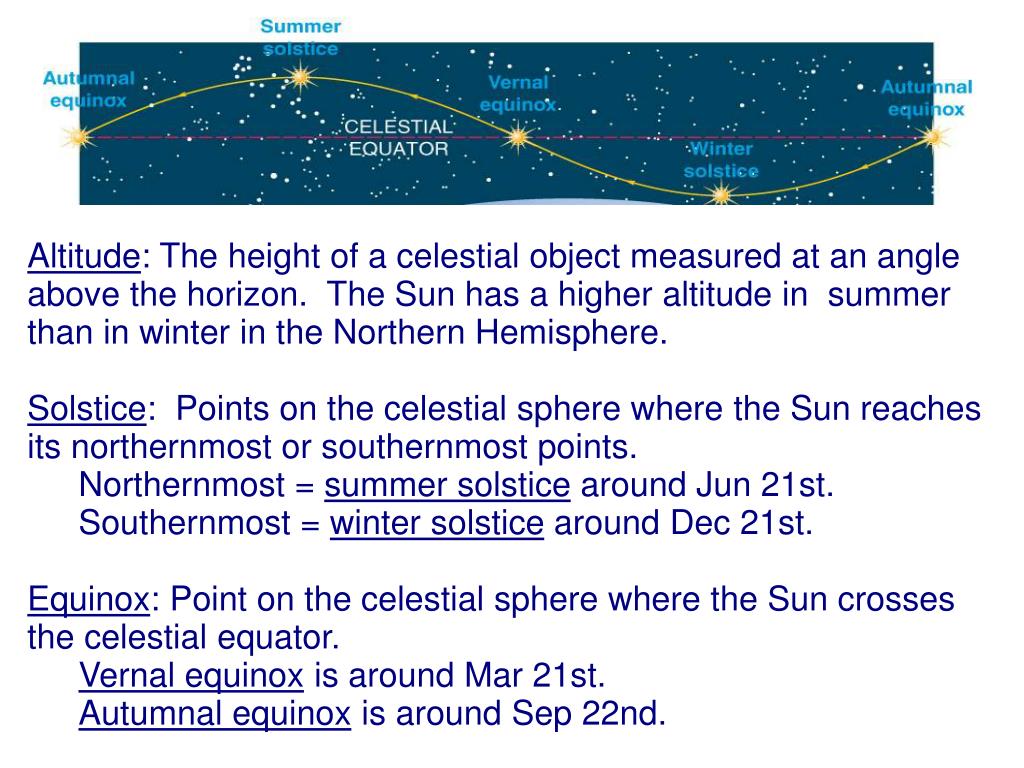 Summer solstice

Autumnal equinox

Vernal equinox

Autumnal equinox

CELESTIAL EQUATOR

Winter solstice

Altitude: The height of a celestial object measured at an angle above the horizon. The Sun has a higher altitude in summer than in winter in the Northern Hemisphere.

Solstice: Points on the celestial sphere where the Sun reaches its northernmost or southernmost points.
Northernmost = summer solstice around Jun 21st.
Southernmost = winter solstice around Dec 21st.

Equinox: Point on the celestial sphere where the Sun crosses the celestial equator.
Vernal equinox is around Mar 21st.
Autumnal equinox is around Sep 22nd.